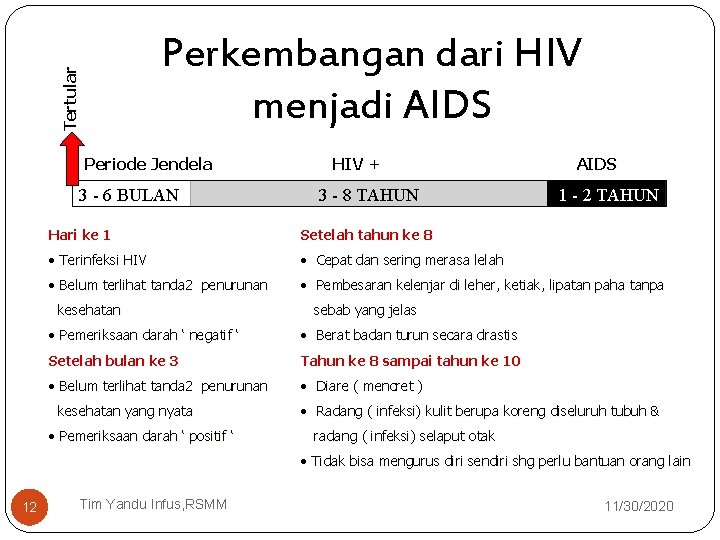 Perkembangan dari HIV menjadi AIDS

Tertular

Periode Jendela

HIV +

AIDS

3 - 6 BULAN

3 - 8 TAHUN

1 - 2 TAHUN

Hari ke 1
• Terinfeksi HIV
• Belum terlihat tanda2 penurunan kesehatan
• Pemeriksaan darah ‘ negatif ‘

Setelah bulan ke 3
• Belum terlihat tanda2 penurunan kesehatan yang nyata
• Pemeriksaan darah ‘ positif ‘

Setelah tahun ke 8
• Cepat dan sering merasa lelah
• Pembesaran kelenjar di leher, ketiak, lipatan paha tanpa sebab yang jelas
• Berat badan turun secara drastis

Tahun ke 8 sampai tahun ke 10
• Diare ( mencret )
• Radang ( infeksi) kulit berupa koreng diseluruh tubuh & radang ( infeksi) selaput otak
• Tidak bisa mengurus diri sendiri shg perlu bantuan orang lain

12

Tim Yandu Infus,RSMM

11/30/2020